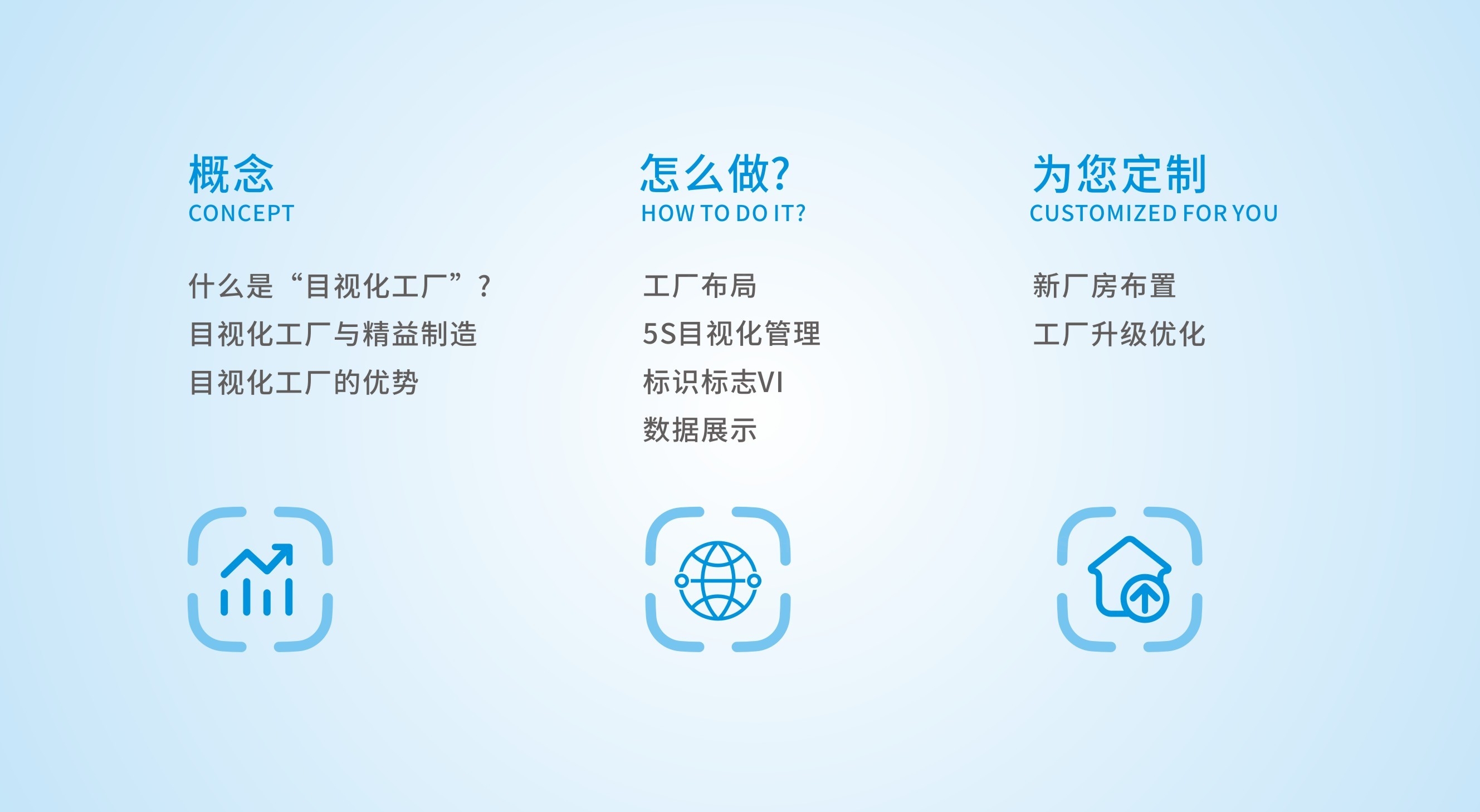 概念
CONCEPT

什么是“目视化工厂”？
目视化工厂与精益制造
目视化工厂的优势

怎么做?
HOW TO DO IT?

工厂布局
5S目视化管理
标识标志VI
数据展示

为您定制
CUSTOMIZED FOR YOU

新厂房布置
工厂升级优化